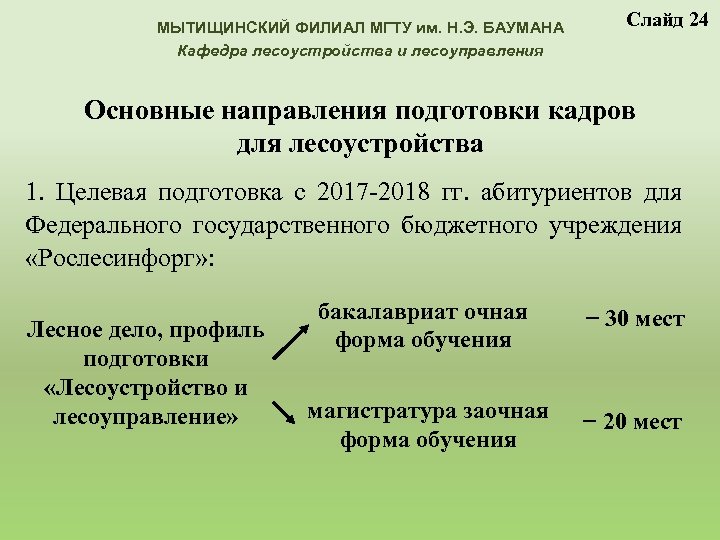 МЫТИЩИНСКИЙ ФИЛИАЛ МГТУ им. Н.Э. БАУМАНА
Кафедра лесоустройства и лесоуправления

Слайд 24

Основные направления подготовки кадров для лесоустройства

1. Целевая подготовка с 2017-2018 гг. абитуриентов для Федерального государственного бюджетного учреждения «Рослесинфорг»:

Лесное дело, профиль подготовки «Лесоустройство и лесоуправление»

бакалавриат очная форма обучения – 30 мест

магистратура заочная форма обучения – 20 мест